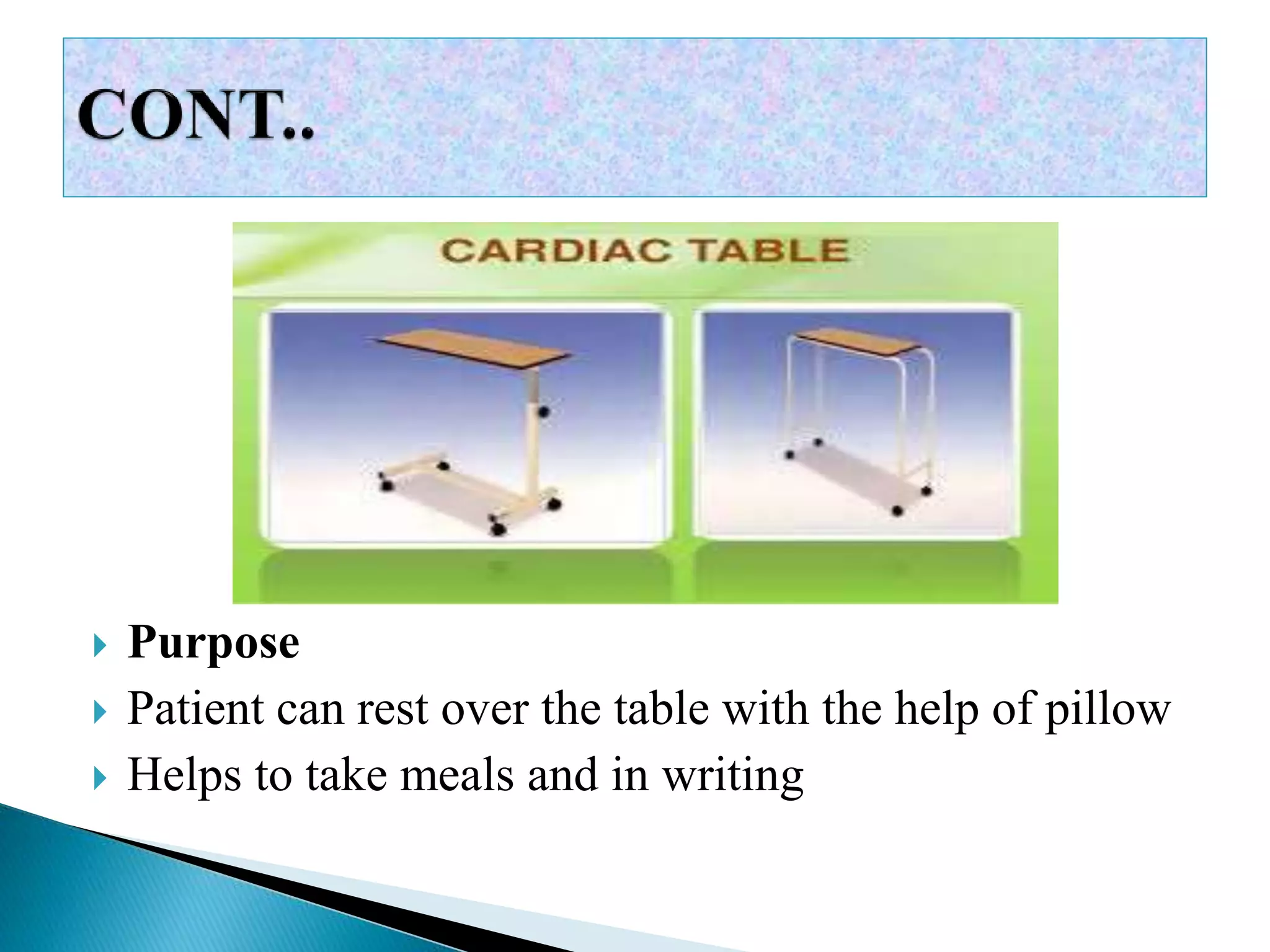 CONT..

CARDIAC TABLE

Purpose

Patient can rest over the table with the help of pillow

Helps to take meals and in writing